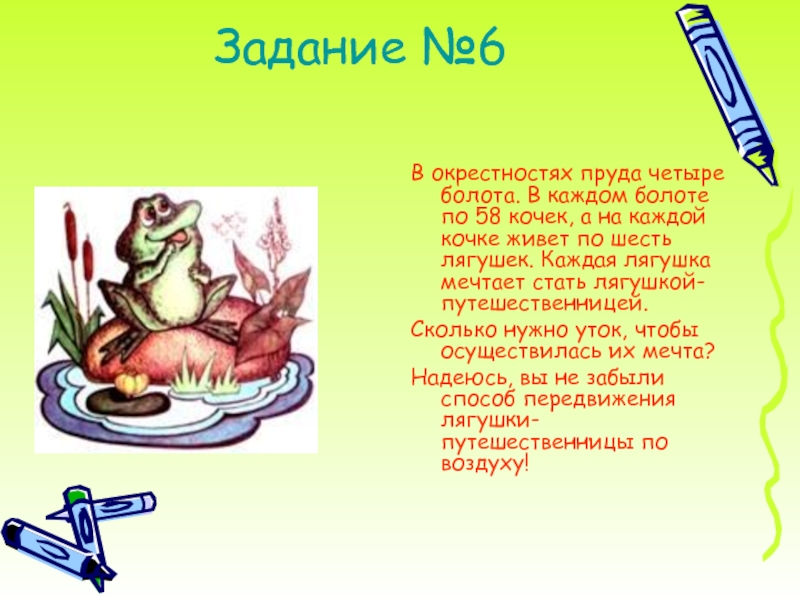 Задание №6

В окрестностях пруда четыре болота. В каждом болоте по 58 кочек, а на каждой кочке живет по шесть лягушек. Каждая лягушка мечтает стать лягушкой-путешественницей.

Сколько нужно уток, чтобы осуществилась их мечта?

Надеюсь, вы не забыли способ передвижения лягушки-путешественницы по воздуху!